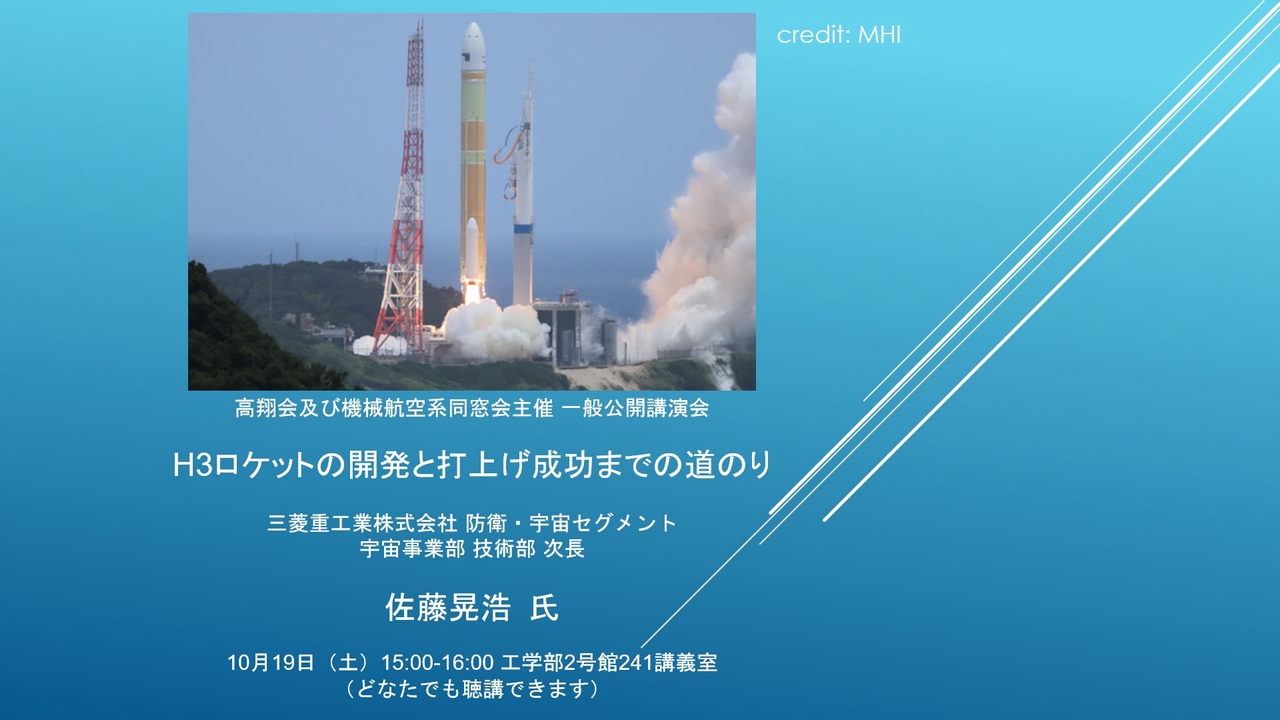 credit: MHI

高翔会及び機械航空系同窓会主催 一般公開講演会

H3ロケットの開発と打上げ成功までの道のり

三菱重工業株式会社 防衛・宇宙セグメント
宇宙事業部 技術部 次長

佐藤晃浩 氏

10月19日（土）15:00-16:00 工学部2号館241講義室
（どなたでも聴講できます）